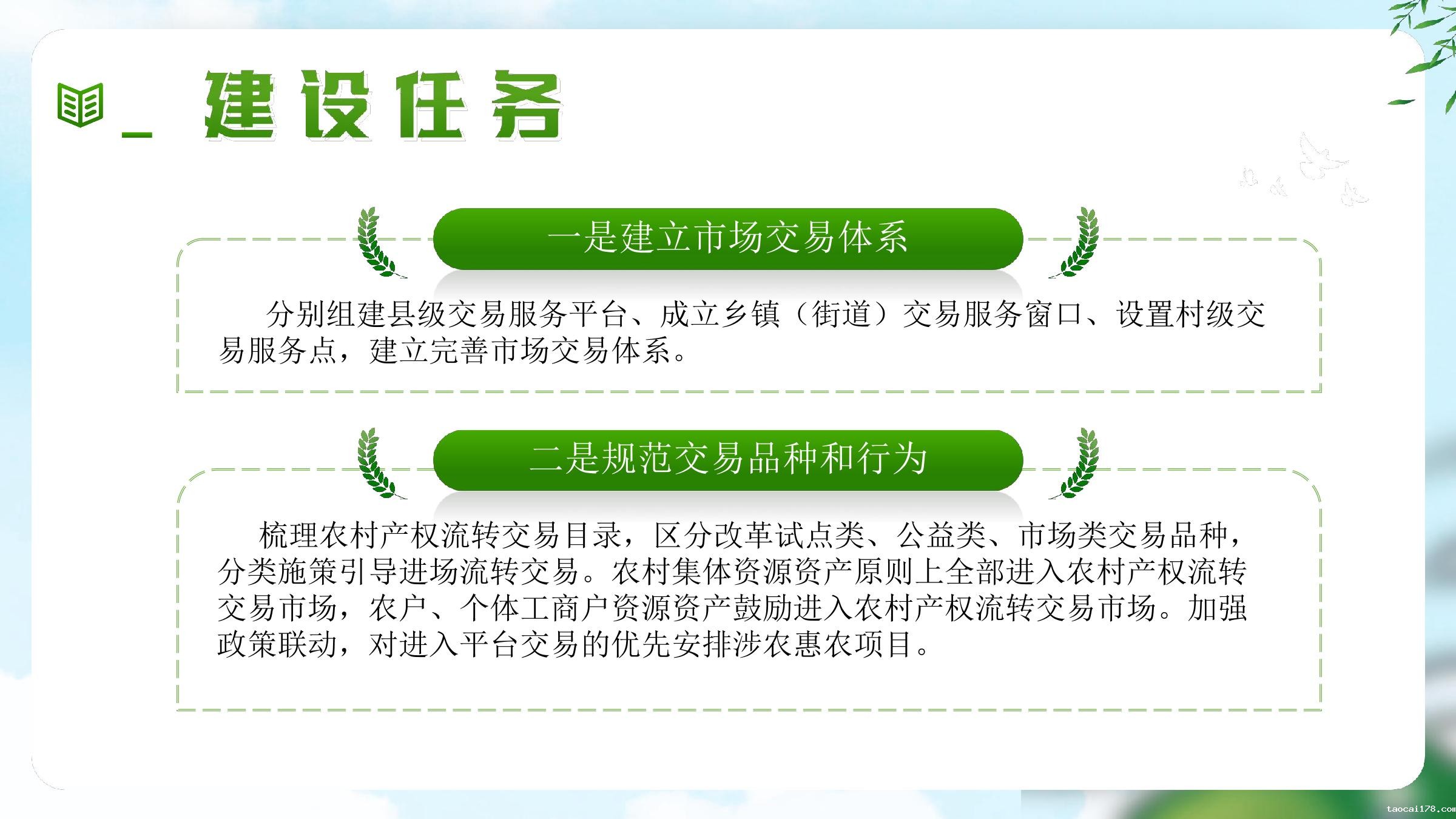 建设任务

一是建立市场交易体系

分别组建县级交易服务平台、成立乡镇（街道）交易服务窗口、设置村级交易服务点，建立完善市场交易体系。

二是规范交易品种和行为

梳理农村产权流转交易目录，区分改革试点类、公益类、市场类交易品种，分类施策引导进场流转交易。农村集体资源资产原则上全部进入农村产权流转交易市场，农户、个体工商户资源资产鼓励进入农村产权流转交易市场。加强政策联动，对进入平台交易的优先安排涉农惠农项目。

taocai178.com